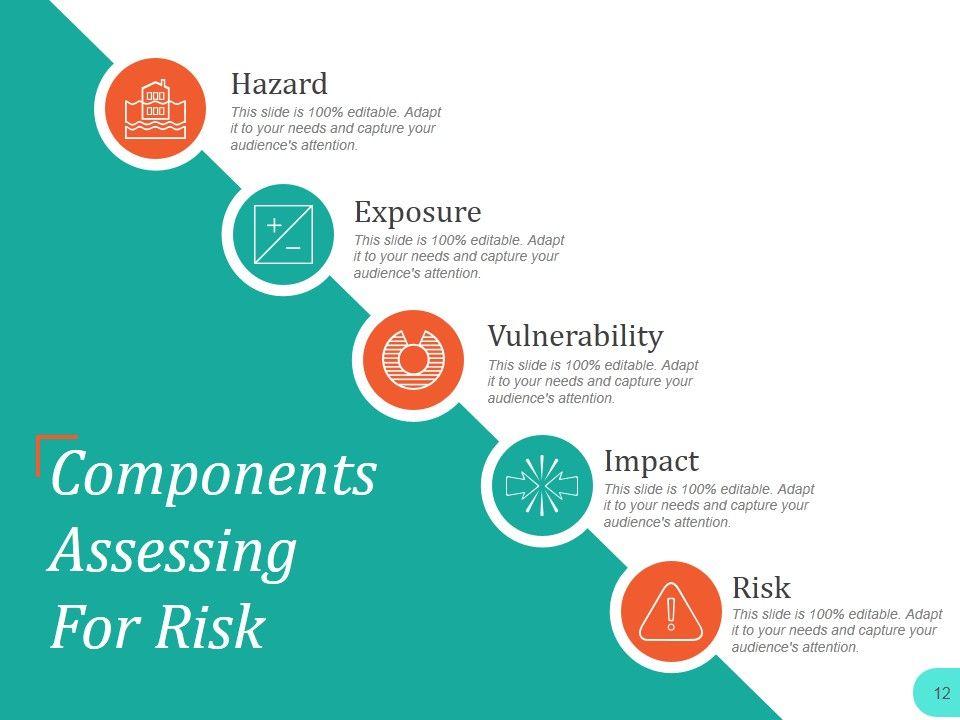 Hazard
This slide is 100% editable. Adapt it to your needs and capture your audience's attention.

Exposure
This slide is 100% editable. Adapt it to your needs and capture your audience's attention.

Vulnerability
This slide is 100% editable. Adapt it to your needs and capture your audience's attention.

Impact
This slide is 100% editable. Adapt it to your needs and capture your audience's attention.

Risk
This slide is 100% editable. Adapt it to your needs and capture your audience's attention.

Components Assessing For Risk

12